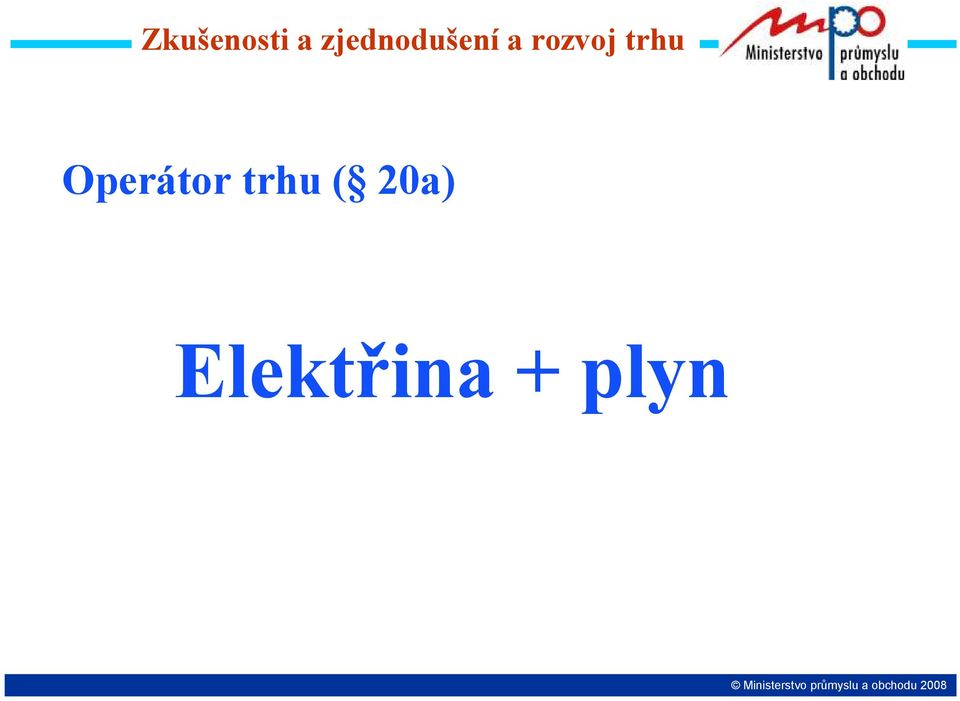 Zkušenosti a zjednodušení a rozvoj trhu

mpo
Ministerstvo průmyslu a obchodu

Operátor trhu (§ 20a)

Elektřina + plyn

© Ministerstvo průmyslu a obchodu 2008